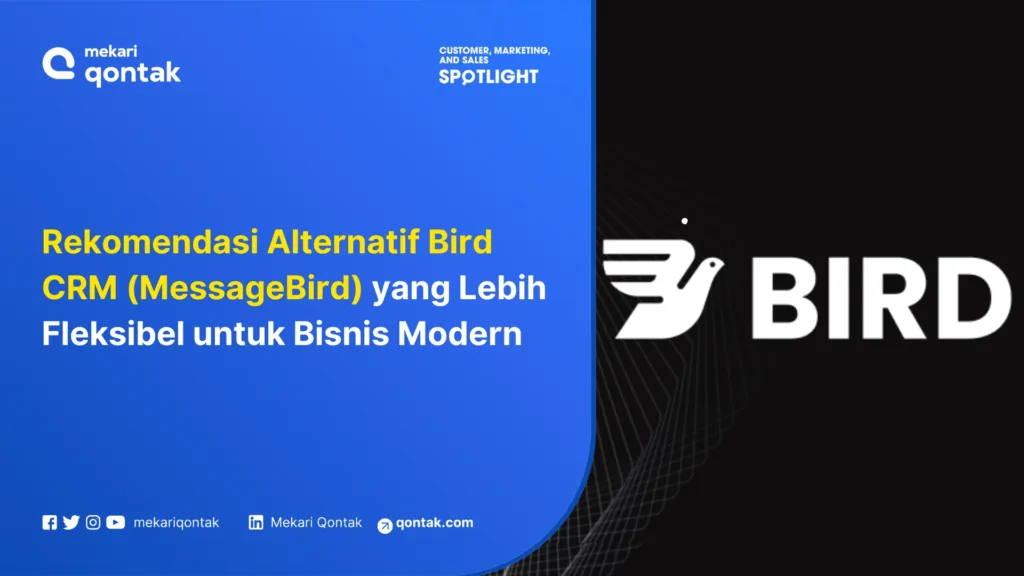 mekari qontak

CUSTOMER, MARKETING, AND SALES SPOTLIGHT

Rekomendasi Alternatif Bird CRM (MessageBird) yang Lebih Fleksibel untuk Bisnis Modern

BIRD

mekariqontak

Mekari Qontak

qontak.com